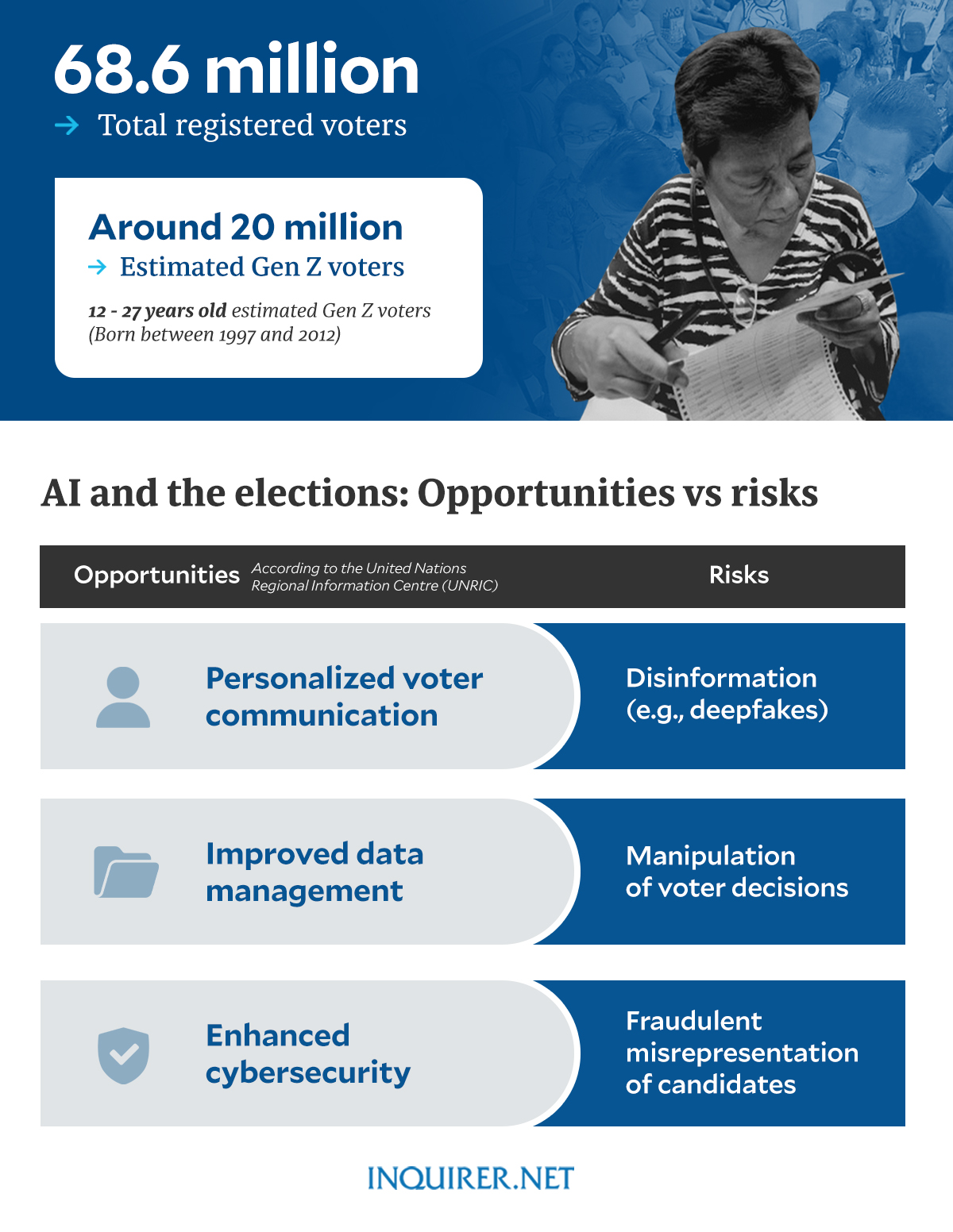 68.6 million
→ Total registered voters

Around 20 million
→ Estimated Gen Z voters

12 - 27 years old estimated Gen Z voters (Born between 1997 and 2012)

AI and the elections: Opportunities vs risks

| Opportunities According to the United Nations Regional Information Centre (UNRIC) | Risks |
|---|---|
| Personalized voter communication | Disinformation (e.g., deepfakes) |
| Improved data management | Manipulation of voter decisions |
| Enhanced cybersecurity | Fraudulent misrepresentation of candidates |

INQUIRER.NET